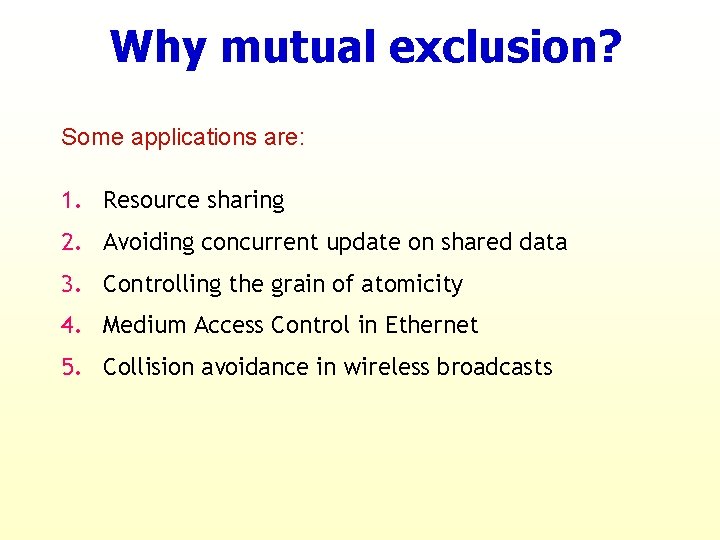 Why mutual exclusion?

Some applications are:

1. Resource sharing
2. Avoiding concurrent update on shared data
3. Controlling the grain of atomicity
4. Medium Access Control in Ethernet
5. Collision avoidance in wireless broadcasts